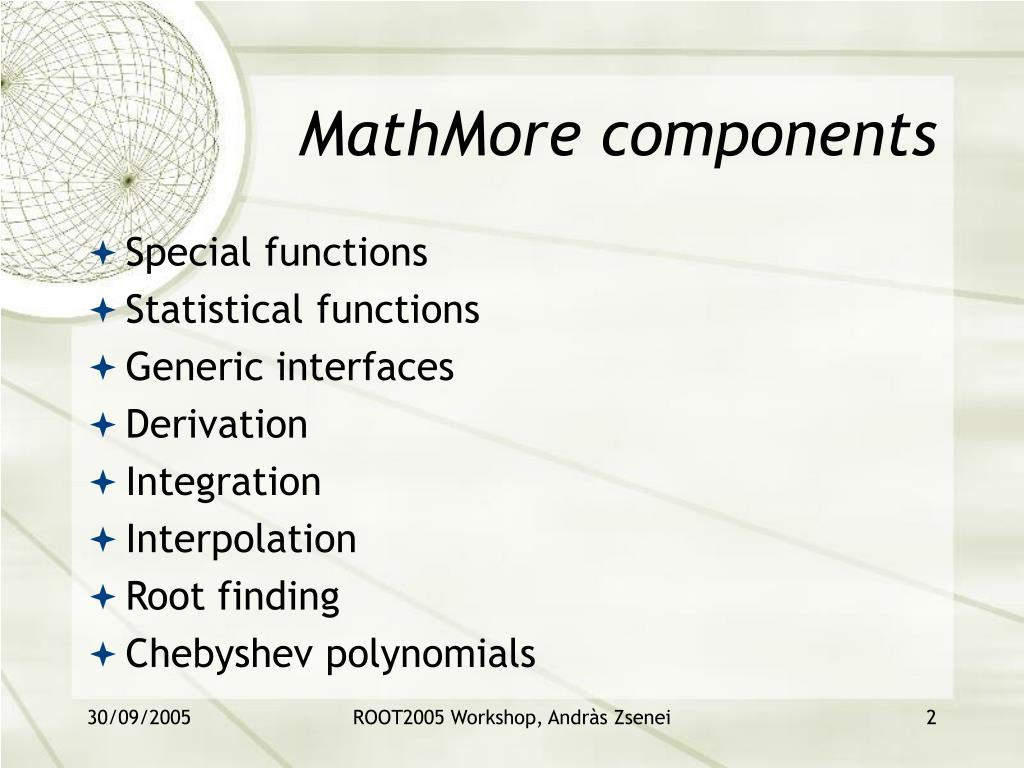 MathMore components

Special functions
Statistical functions
Generic interfaces
Derivation
Integration
Interpolation
Root finding
Chebyshev polynomials

30/09/2005
ROOT2005 Workshop, Andràs Zsenei
2